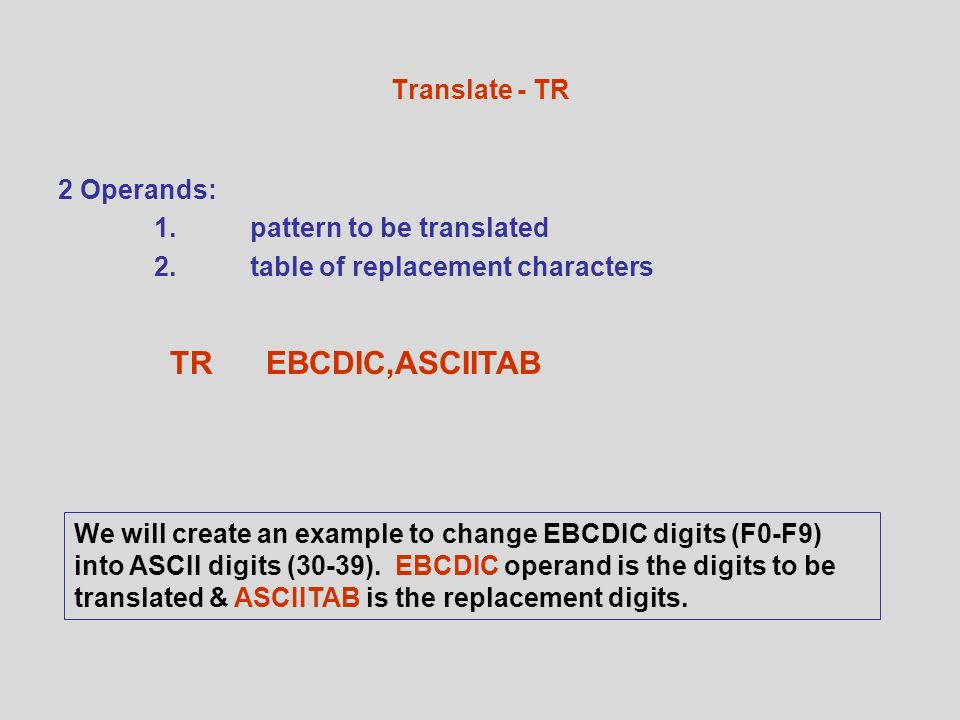 Translate - TR

2 Operands:
1. pattern to be translated
2. table of replacement characters

TR EBCDIC,ASCIITAB

We will create an example to change EBCDIC digits (F0-F9) into ASCII digits (30-39). EBCDIC operand is the digits to be translated & ASCIITAB is the replacement digits.